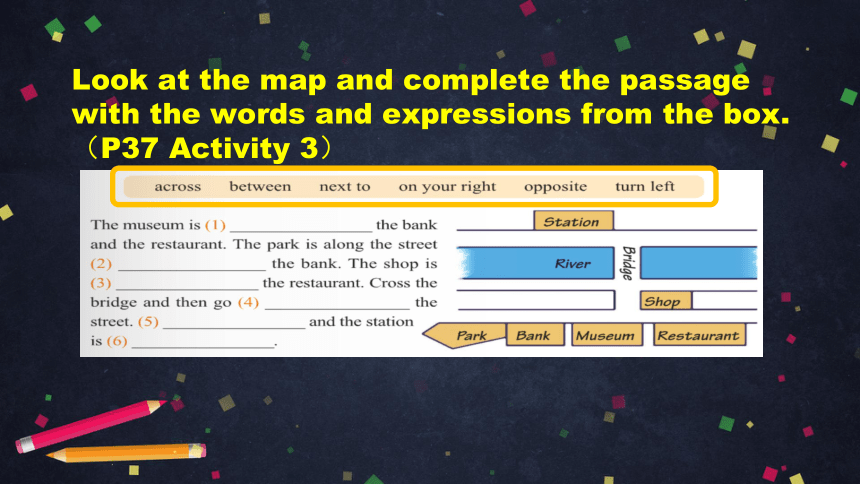 Look at the map and complete the passage with the words and expressions from the box. （P37 Activity 3）

across between next to on your right opposite turn left

The museum is (1) ________________ the bank and the restaurant. The park is along the street (2) ________________ the bank. The shop is (3) ________________ the restaurant. Cross the bridge and then go (4) ________________ the street. (5) ________________ and the station is (6) ________________.

Station

River

Bridge

Shop

Park

Bank

Museum

Restaurant